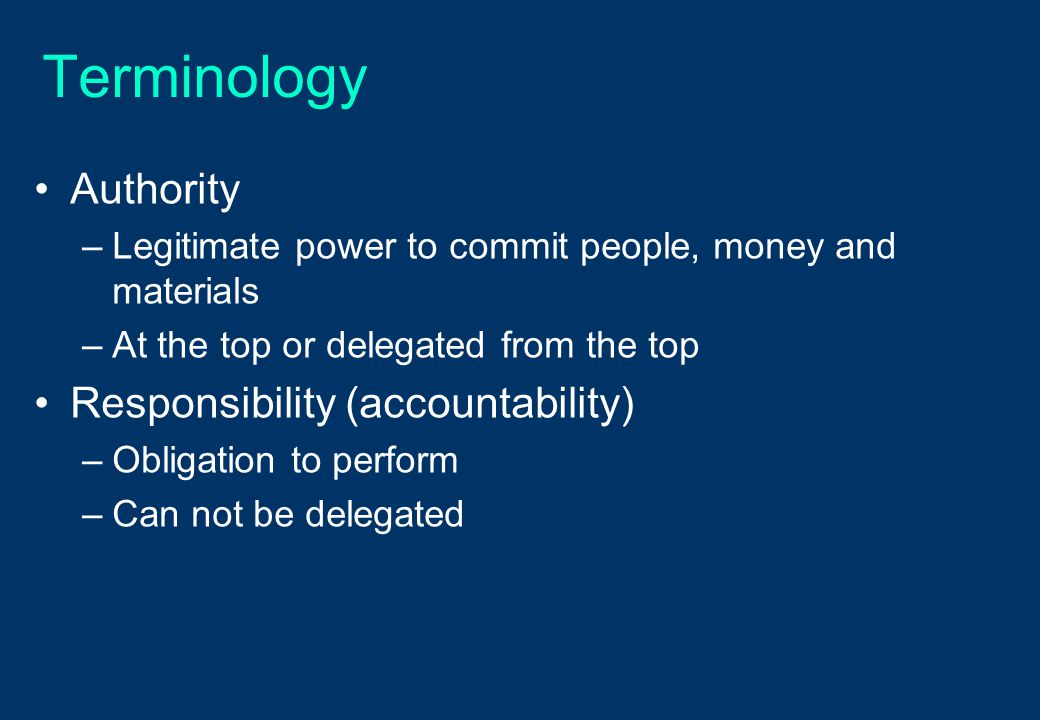 Terminology

• Authority
– Legitimate power to commit people, money and materials
– At the top or delegated from the top
• Responsibility (accountability)
– Obligation to perform
– Can not be delegated